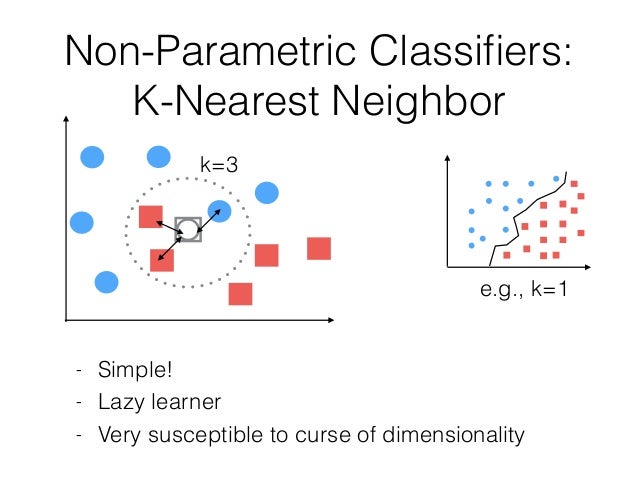 Non-Parametric Classifiers:
K-Nearest Neighbor

k=3

e.g., k=1

- Simple!
- Lazy learner
- Very susceptible to curse of dimensionality